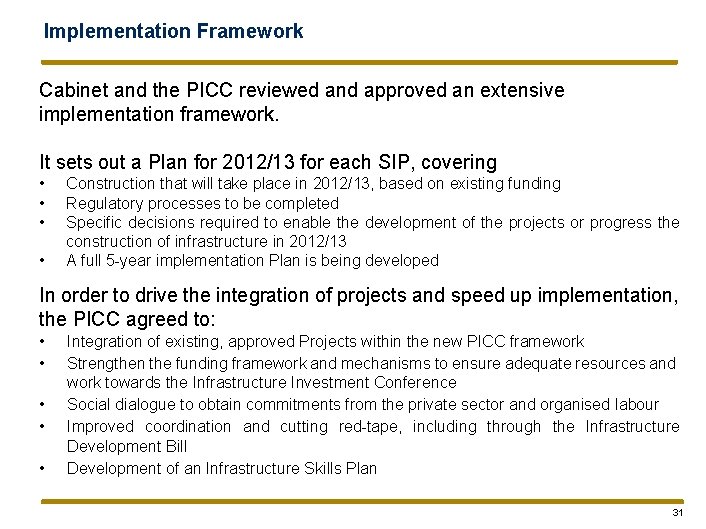 Implementation Framework

Cabinet and the PICC reviewed and approved an extensive implementation framework.

It sets out a Plan for 2012/13 for each SIP, covering
• Construction that will take place in 2012/13, based on existing funding
• Regulatory processes to be completed
• Specific decisions required to enable the development of the projects or progress the construction of infrastructure in 2012/13
• A full 5-year implementation Plan is being developed

In order to drive the integration of projects and speed up implementation, the PICC agreed to:
• Integration of existing, approved Projects within the new PICC framework
• Strengthen the funding framework and mechanisms to ensure adequate resources and work towards the Infrastructure Investment Conference
• Social dialogue to obtain commitments from the private sector and organised labour
• Improved coordination and cutting red-tape, including through the Infrastructure Development Bill
• Development of an Infrastructure Skills Plan

31